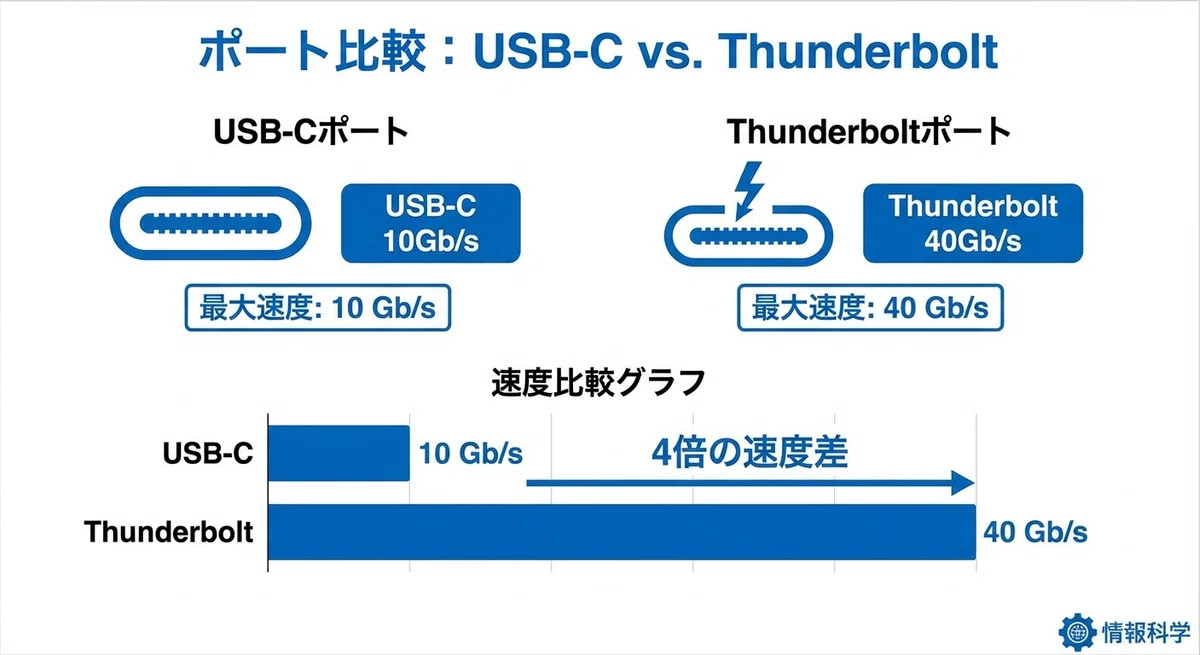 ポート比較：USB-C vs. Thunderbolt

USB-Cポート

USB-C
10Gb/s

最大速度: 10 Gb/s

Thunderboltポート

Thunderbolt
40Gb/s

最大速度: 40 Gb/s

速度比較グラフ

USB-C

10 Gb/s

4倍の速度差

Thunderbolt

40 Gb/s

情報科学